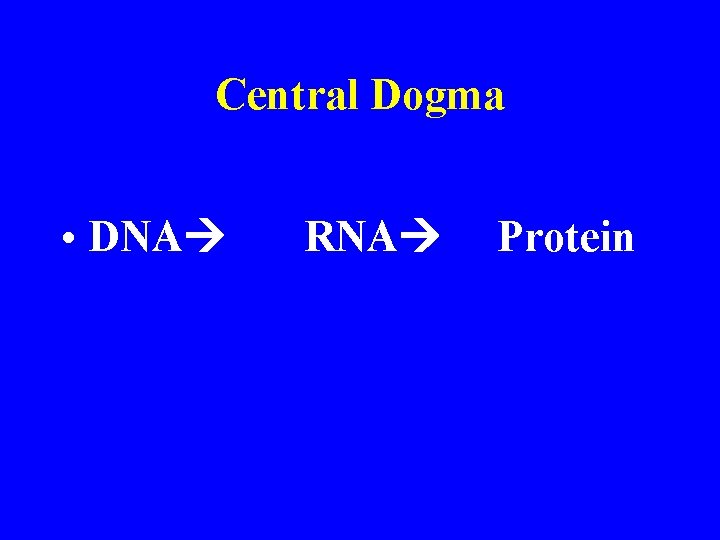 Central Dogma

• DNA→ RNA→ Protein